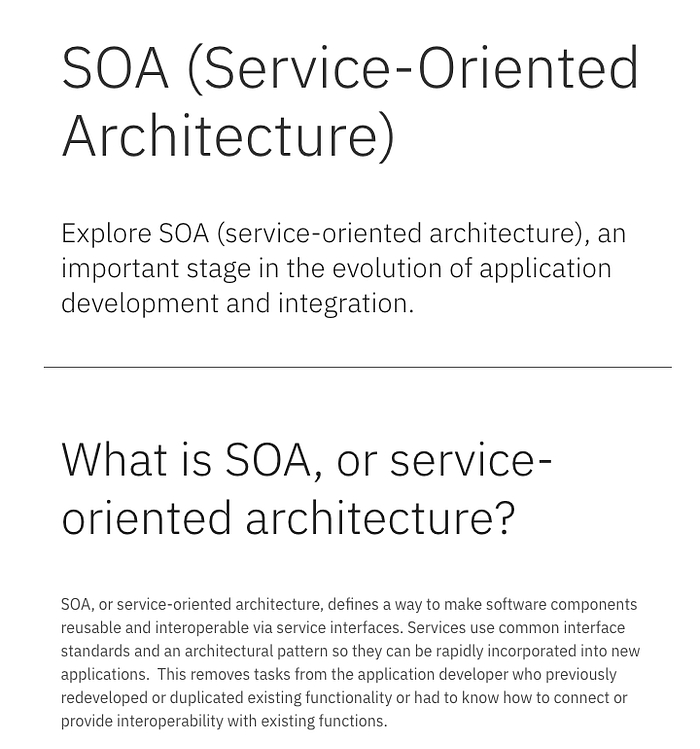 SOA (Service-Oriented Architecture)

Explore SOA (service-oriented architecture), an important stage in the evolution of application development and integration.

What is SOA, or service-oriented architecture?

SOA, or service-oriented architecture, defines a way to make software components reusable and interoperable via service interfaces. Services use common interface standards and an architectural pattern so they can be rapidly incorporated into new applications. This removes tasks from the application developer who previously redeveloped or duplicated existing functionality or had to know how to connect or provide interoperability with existing functions.